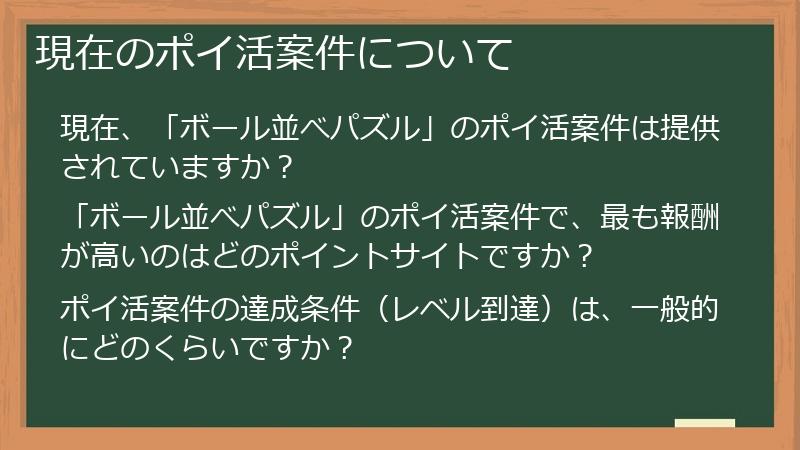 現在のポイ活案件について

現在、「ボール並べパズル」のポイ活案件は提供されていますか？

「ボール並べパズル」のポイ活案件で、最も報酬が高いのはどのポイントサイトですか？

ポイ活案件の達成条件（レベル到達）は、一般的にどのくらいですか？